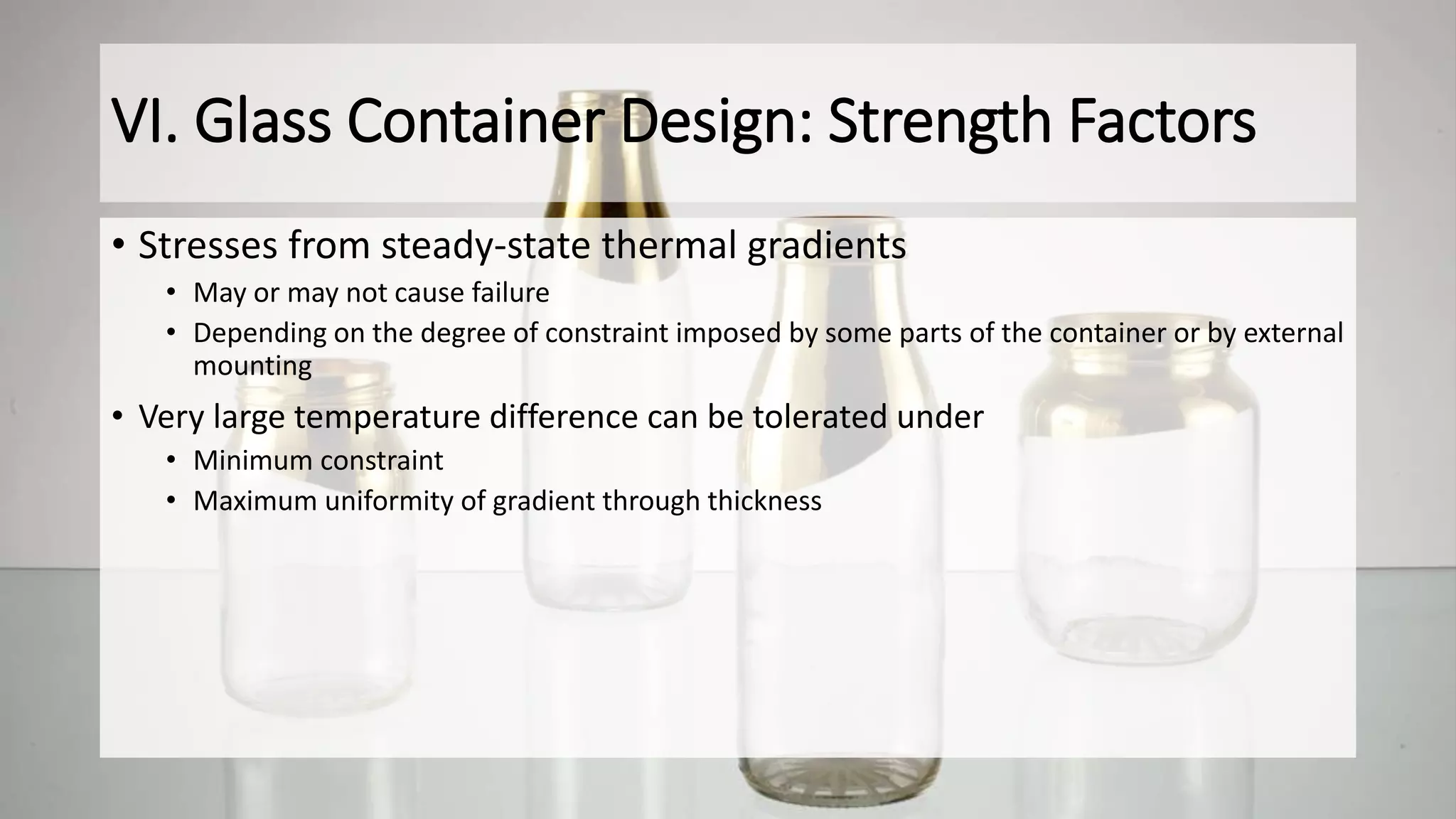 VI. Glass Container Design: Strength Factors

• Stresses from steady-state thermal gradients
  • May or may not cause failure
  • Depending on the degree of constraint imposed by some parts of the container or by external mounting
• Very large temperature difference can be tolerated under
  • Minimum constraint
  • Maximum uniformity of gradient through thickness